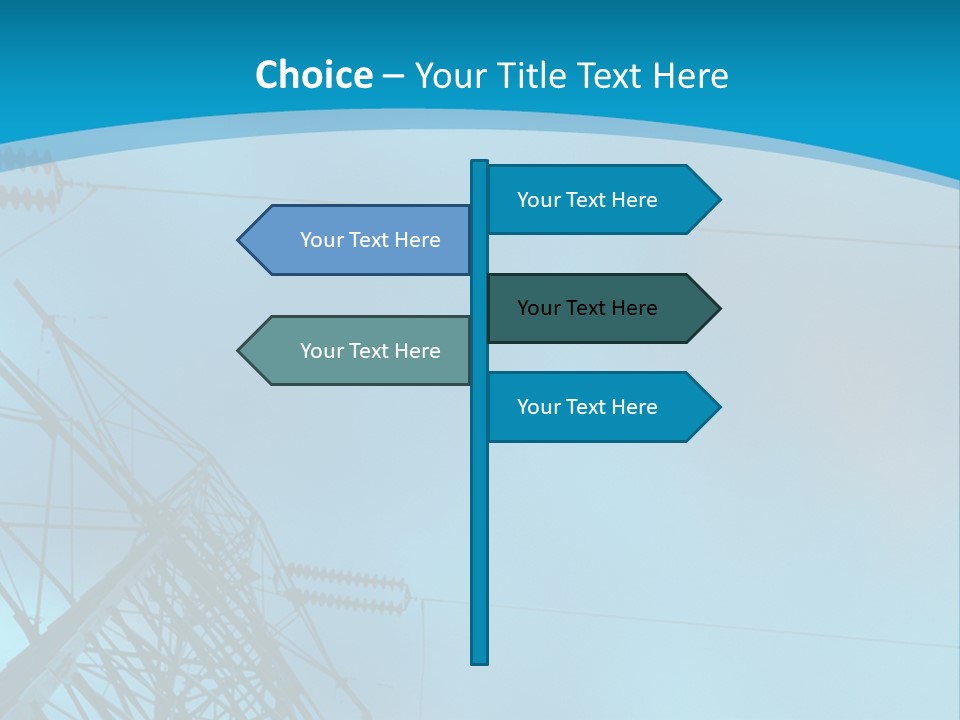 Choice – Your Title Text Here

Your Text Here

Your Text Here

Your Text Here

Your Text Here

Your Text Here